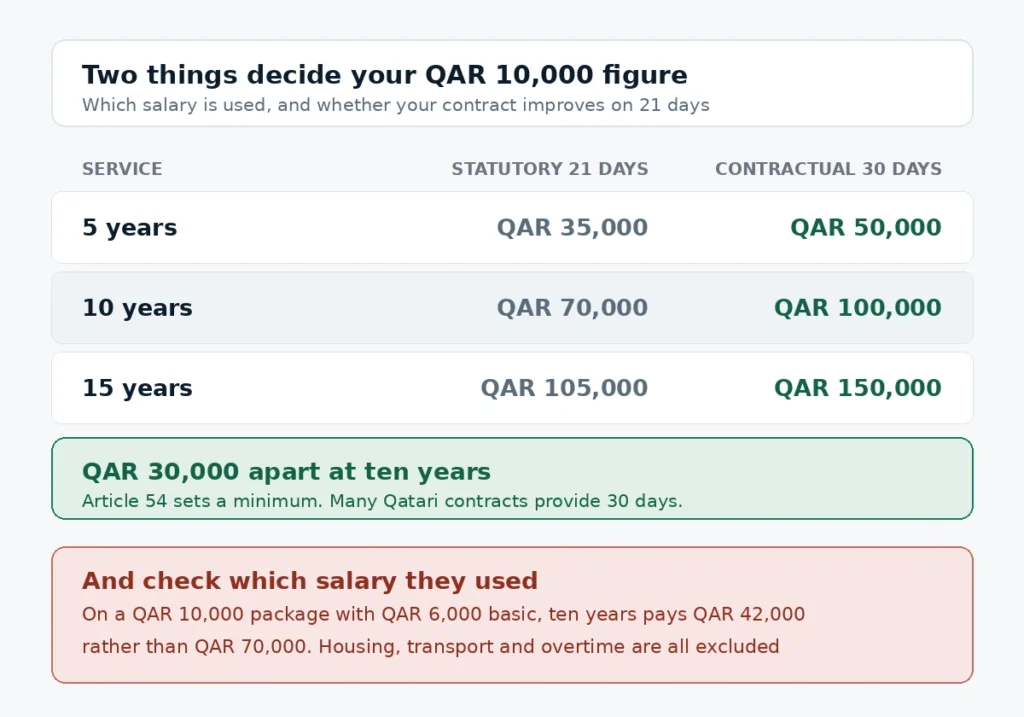 Two things decide your QAR 10,000 figure
Which salary is used, and whether your contract improves on 21 days

| SERVICE | STATUTORY 21 DAYS | CONTRACTUAL 30 DAYS |
|---|---|---|
| 5 years | QAR 35,000 | QAR 50,000 |
| 10 years | QAR 70,000 | QAR 100,000 |
| 15 years | QAR 105,000 | QAR 150,000 |

QAR 30,000 apart at ten years
Article 54 sets a minimum. Many Qatari contracts provide 30 days.

And check which salary they used
On a QAR 10,000 package with QAR 6,000 basic, ten years pays QAR 42,000 rather than QAR 70,000. Housing, transport and overtime are all excluded